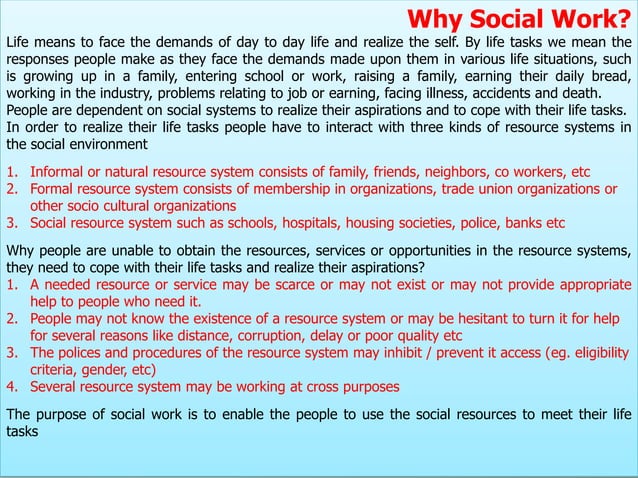 Why Social Work?

Life means to face the demands of day to day life and realize the self. By life tasks we mean the responses people make as they face the demands made upon them in various life situations, such is growing up in a family, entering school or work, raising a family, earning their daily bread, working in the industry, problems relating to job or earning, facing illness, accidents and death.
People are dependent on social systems to realize their aspirations and to cope with their life tasks.
In order to realize their life tasks people have to interact with three kinds of resource systems in the social environment

1. Informal or natural resource system consists of family, friends, neighbors, co workers, etc
2. Formal resource system consists of membership in organizations, trade union organizations or other socio cultural organizations
3. Social resource system such as schools, hospitals, housing societies, police, banks etc

Why people are unable to obtain the resources, services or opportunities in the resource systems, they need to cope with their life tasks and realize their aspirations?
1. A needed resource or service may be scarce or may not exist or may not provide appropriate help to people who need it.
2. People may not know the existence of a resource system or may be hesitant to turn it for help for several reasons like distance, corruption, delay or poor quality etc
3. The polices and procedures of the resource system may inhibit / prevent it access (eg. eligibility criteria, gender, etc)
4. Several resource system may be working at cross purposes

The purpose of social work is to enable the people to use the social resources to meet their life tasks